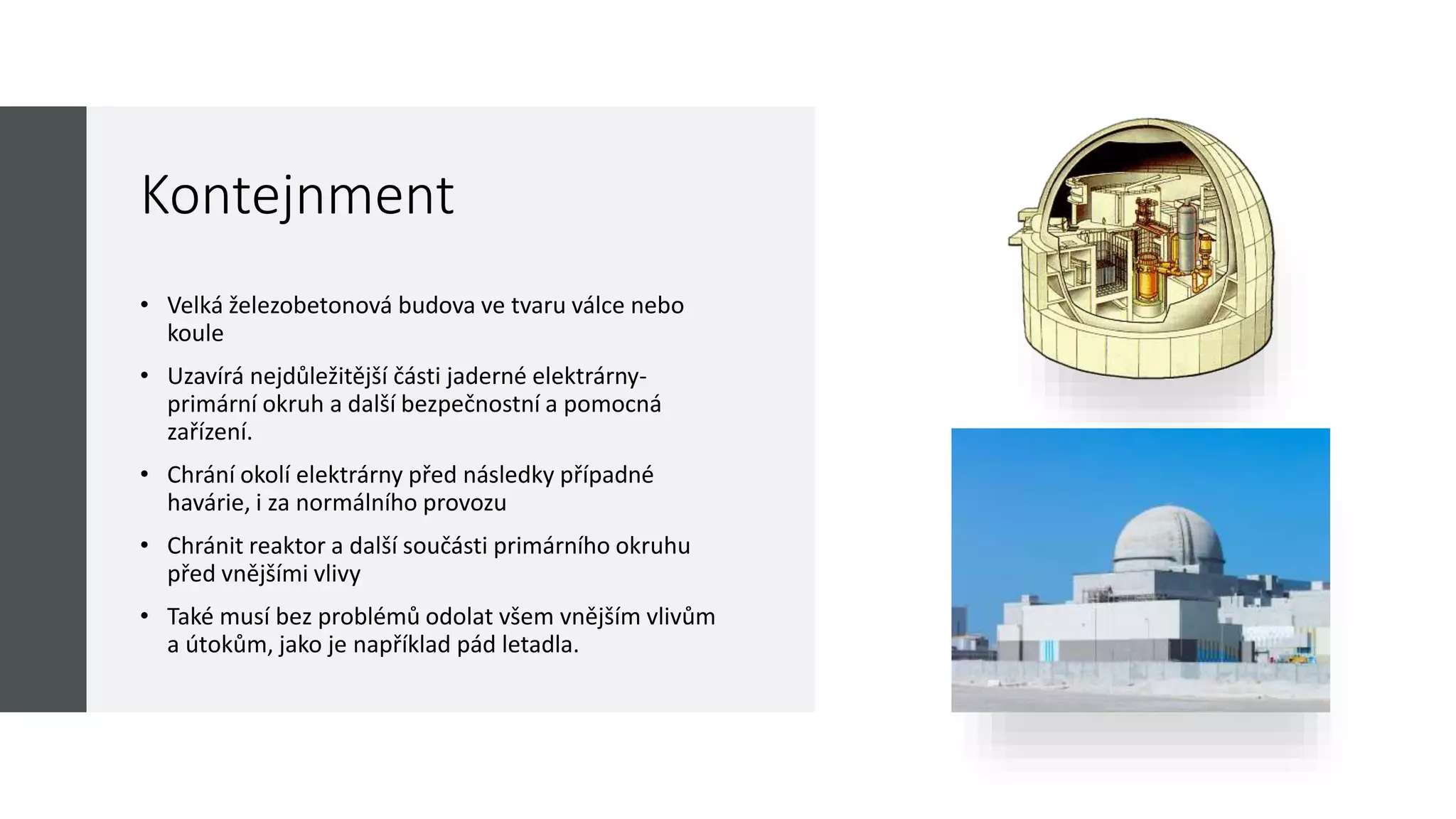 Kontejnment

• Velká železobetonová budova ve tvaru válce nebo koule
• Uzavírá nejdůležitější části jaderné elektrárny-primární okruh a další bezpečnostní a pomocná zařízení.
• Chrání okolí elektrárny před následky případné havárie, i za normálního provozu
• Chránit reaktor a další součásti primárního okruhu před vnějšími vlivy
• Také musí bez problémů odolat všem vnějším vlivům a útokům, jako je například pád letadla.